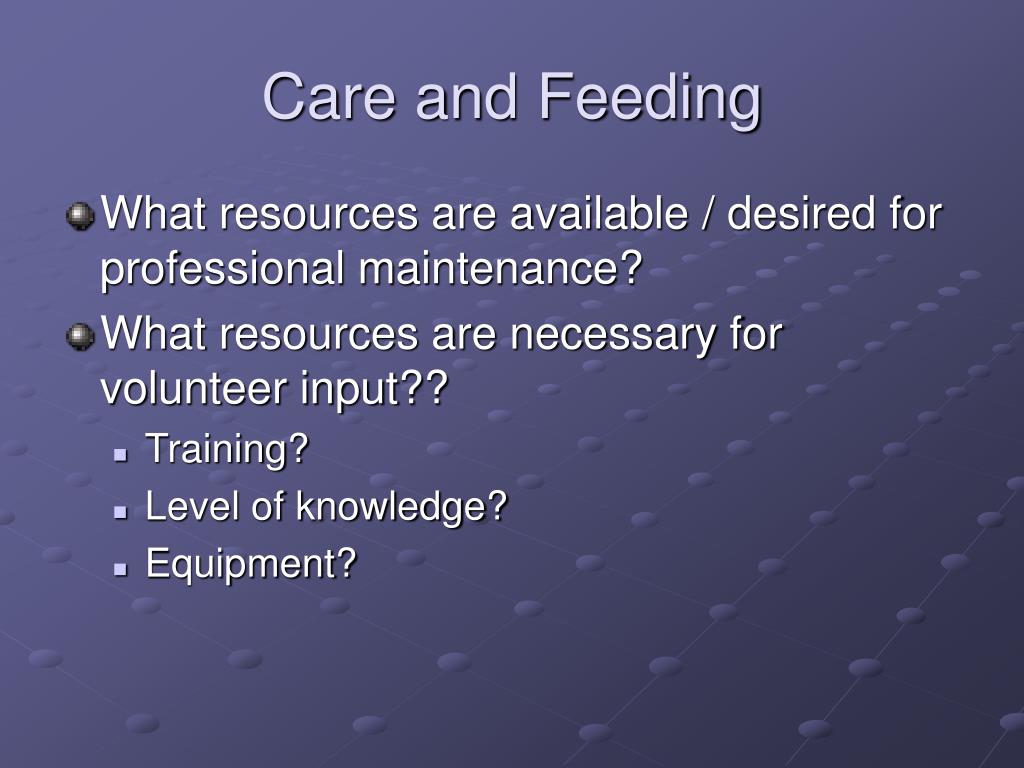 Care and Feeding

What resources are available / desired for professional maintenance?

What resources are necessary for volunteer input??

Training?

Level of knowledge?

Equipment?